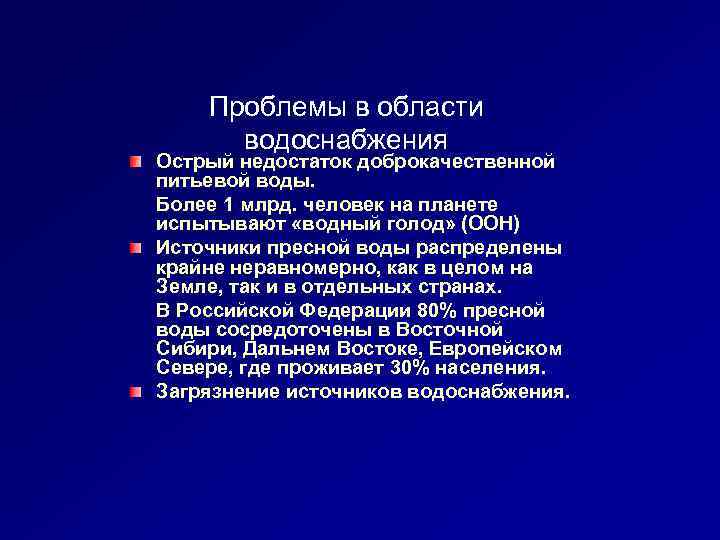 Проблемы в области водоснабжения

Острый недостаток доброкачественной питьевой воды.

Более 1 млрд. человек на планете испытывают «водный голод» (ООН)

Источники пресной воды распределены крайне неравномерно, как в целом на Земле, так и в отдельных странах.

В Российской Федерации 80% пресной воды сосредоточены в Восточной Сибири, Дальнем Востоке, Европейском Севере, где проживает 30% населения.

Загрязнение источников водоснабжения.